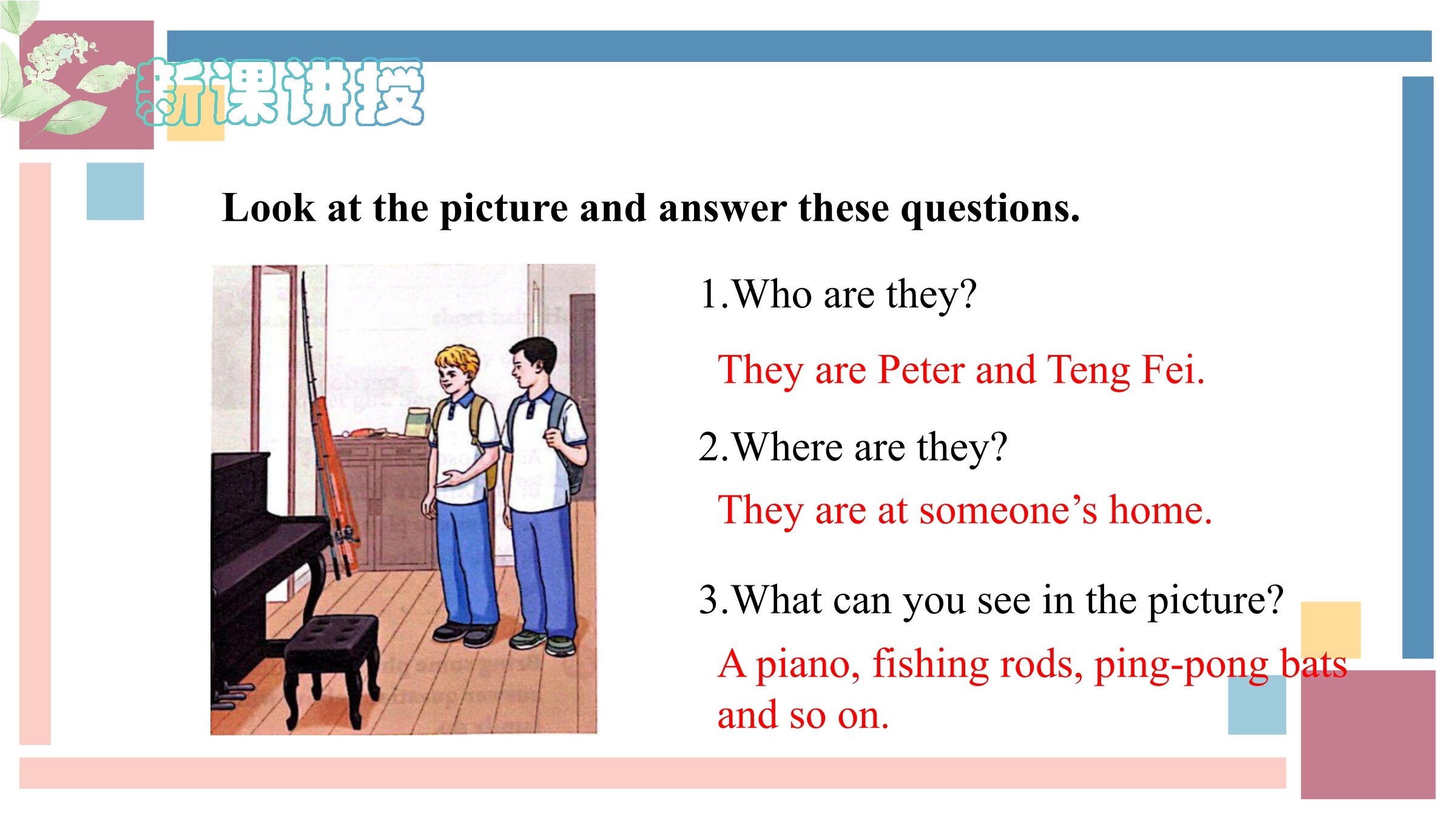 新课讲授

Look at the picture and answer these questions.

1.Who are they?

They are Peter and Teng Fei.

2.Where are they?

They are at someone’s home.

3.What can you see in the picture?

A piano, fishing rods, ping-pong bats and so on.